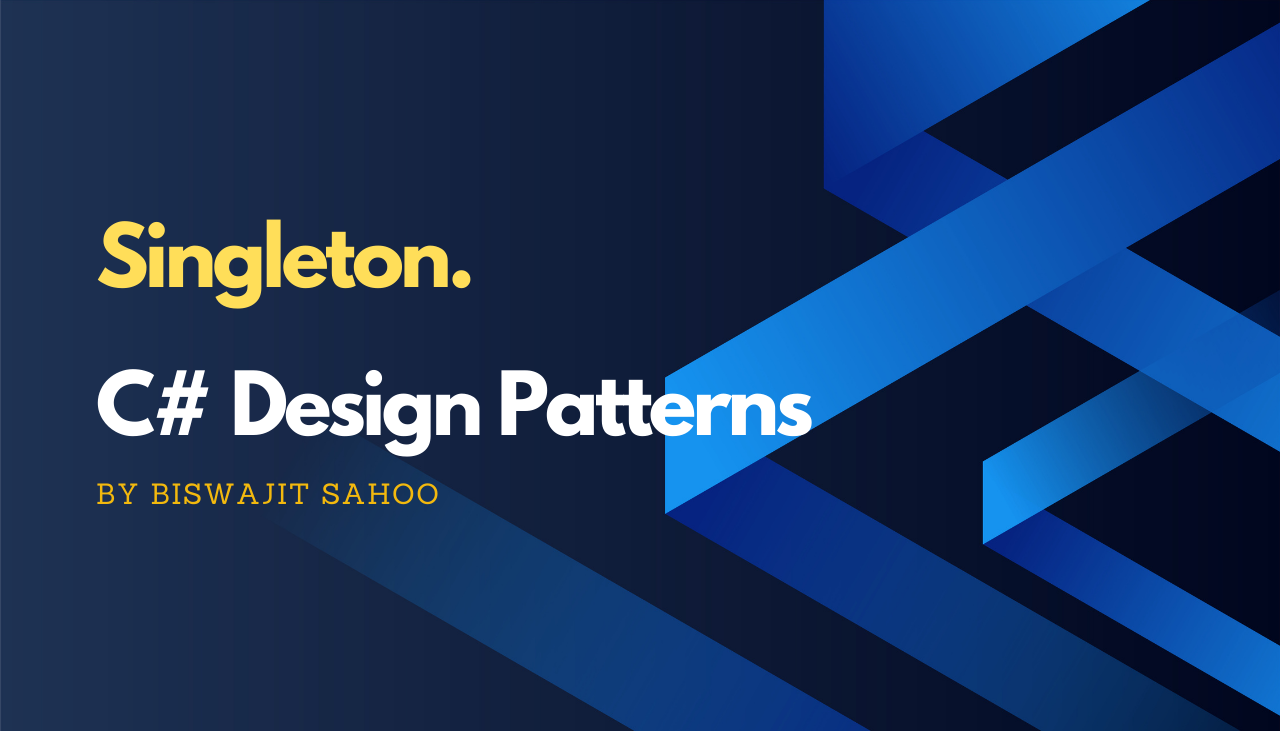 Singleton.

C# Design Patterns

BY BISWAJIT SAHOO